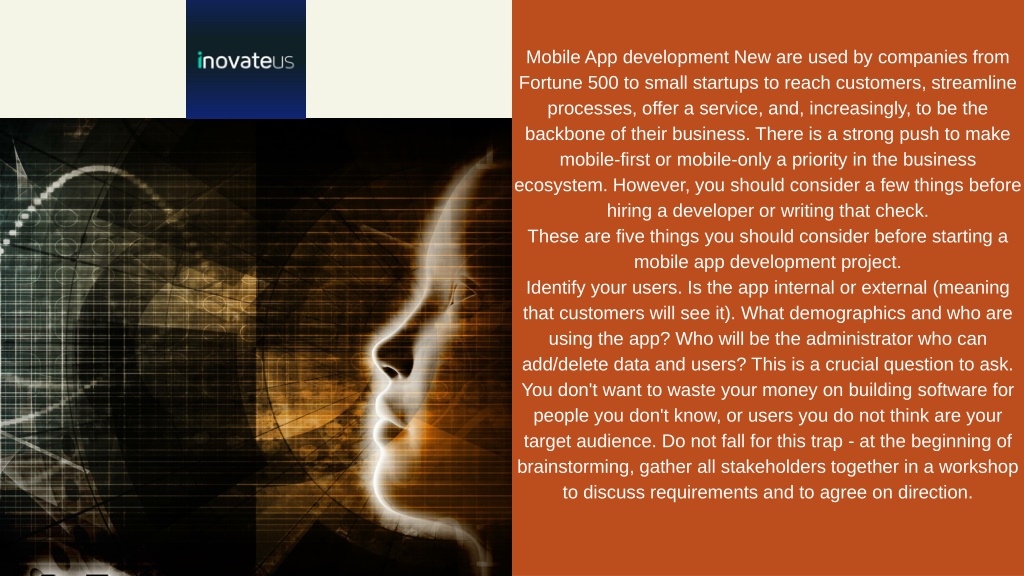 inovateus

Mobile App development New are used by companies from Fortune 500 to small startups to reach customers, streamline processes, offer a service, and, increasingly, to be the backbone of their business. There is a strong push to make mobile-first or mobile-only a priority in the business ecosystem. However, you should consider a few things before hiring a developer or writing that check.
These are five things you should consider before starting a mobile app development project.
Identify your users. Is the app internal or external (meaning that customers will see it). What demographics and who are using the app? Who will be the administrator who can add/delete data and users? This is a crucial question to ask. You don't want to waste your money on building software for people you don't know, or users you do not think are your target audience. Do not fall for this trap - at the beginning of brainstorming, gather all stakeholders together in a workshop to discuss requirements and to agree on direction.